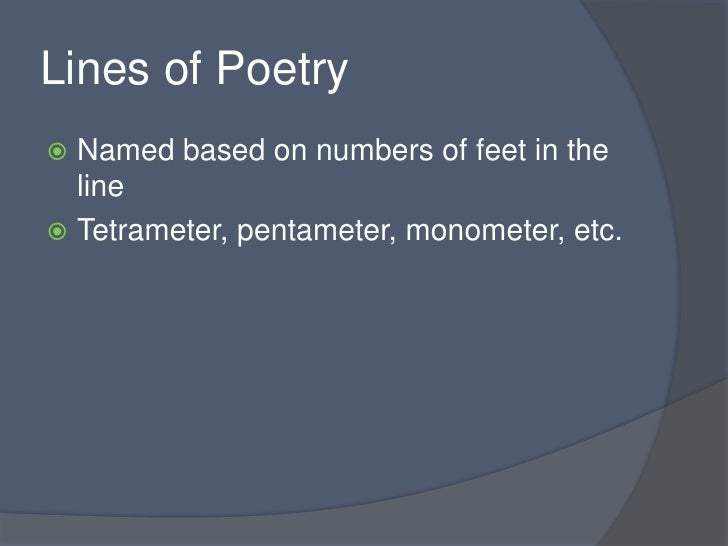 Lines of Poetry

Named based on numbers of feet in the line

Tetrameter, pentameter, monometer, etc.